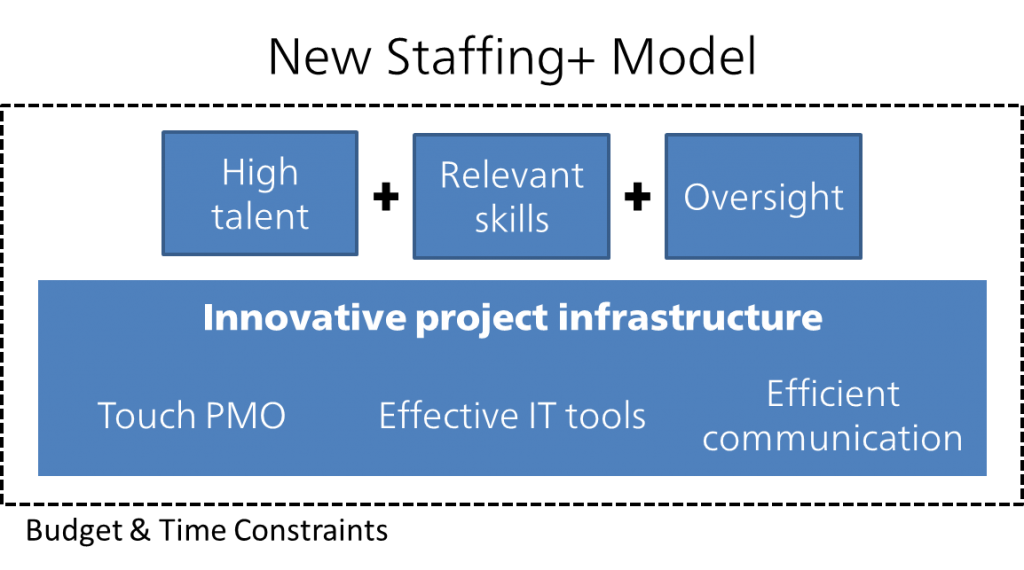 New Staffing+ Model

High talent + Relevant skills + Oversight

Innovative project infrastructure

Touch PMO

Effective IT tools

Efficient communication

Budget & Time Constraints